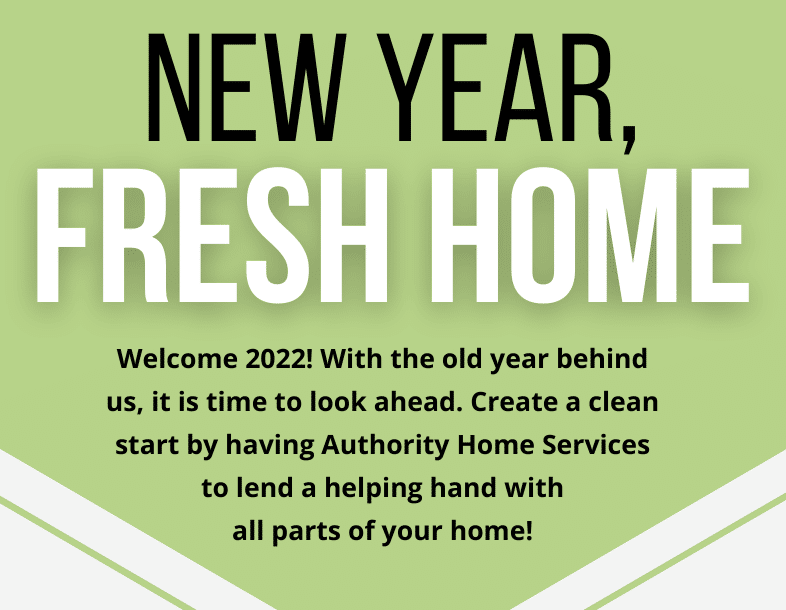 NEW YEAR, FRESH HOME

Welcome 2022! With the old year behind us, it is time to look ahead. Create a clean start by having Authority Home Services to lend a helping hand with all parts of your home!